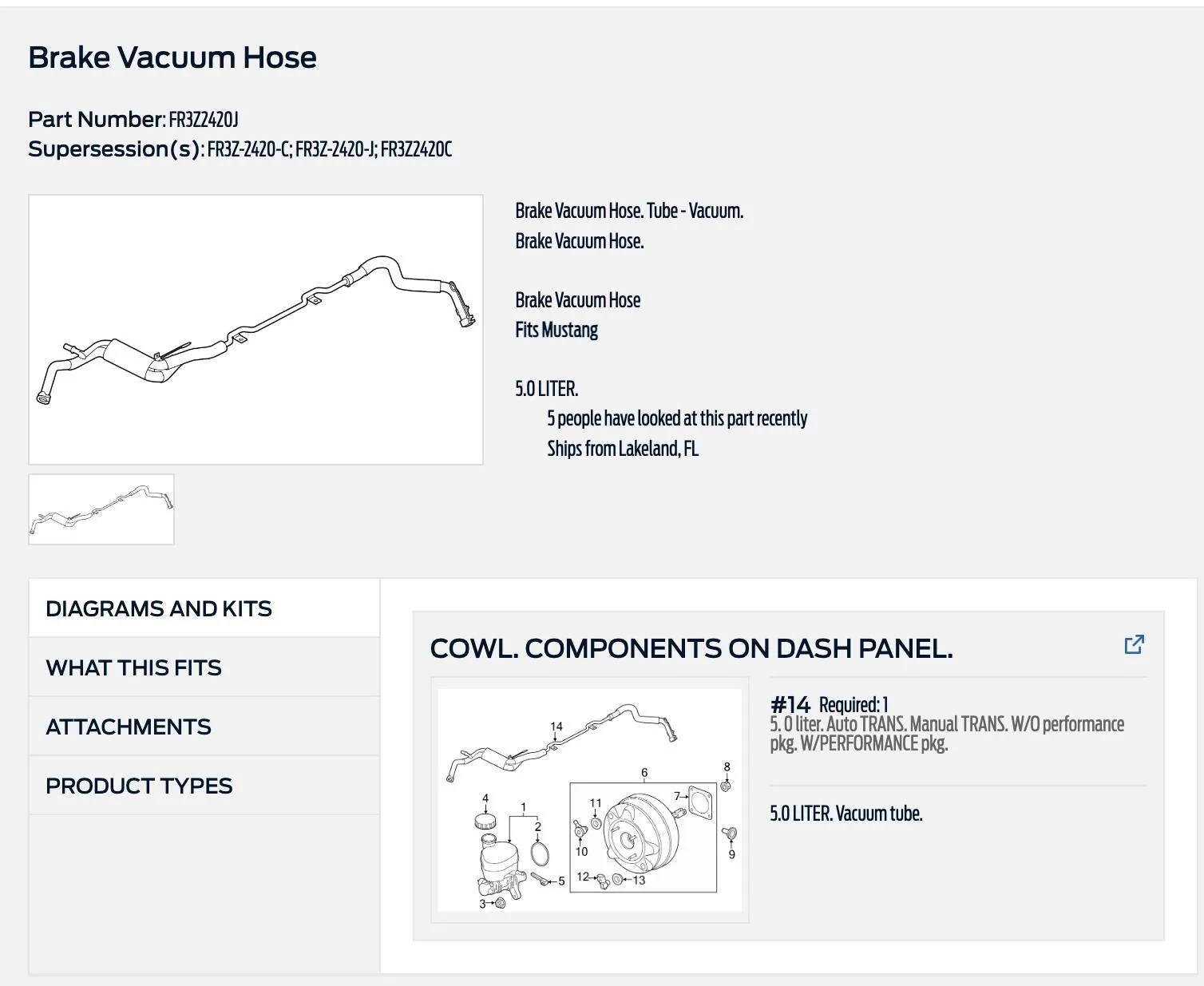 Brake Vacuum Hose

Part Number: FR3Z2420J
Supersession(s): FR3Z-2420-C; FR3Z-2420-J; FR3Z2420C

Brake Vacuum Hose. Tube - Vacuum.
Brake Vacuum Hose.

Brake Vacuum Hose
Fits Mustang

5.0 LITER.
5 people have looked at this part recently
Ships from Lakeland, FL

DIAGRAMS AND KITS
WHAT THIS FITS
ATTACHMENTS
PRODUCT TYPES

COWL. COMPONENTS ON DASH PANEL.

14
6
8
4
1
2
11
7
10
9
5
12
13
3

#14 Required: 1
5. 0 liter. Auto TRANS. Manual TRANS. W/O performance pkg. W/PERFORMANCE pkg.

5.0 LITER. Vacuum tube.